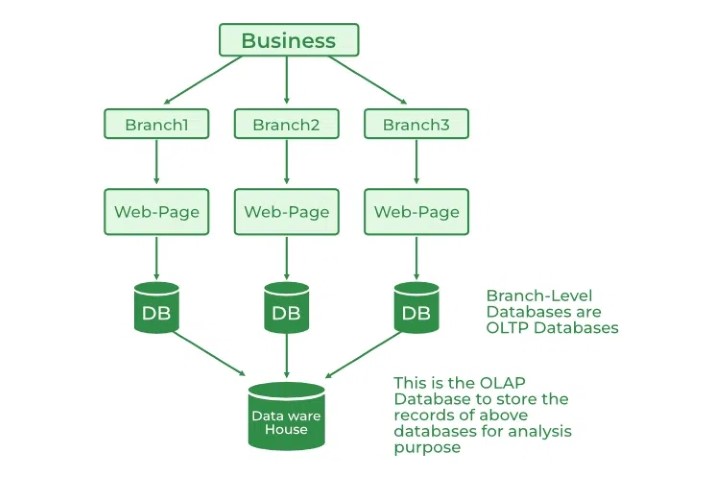 Business

Branch1

Branch2

Branch3

Web-Page

Web-Page

Web-Page

DB

DB

DB

Branch-Level Databases are OLTP Databases

Data ware House

This is the OLAP Database to store the records of above databases for analysis purpose